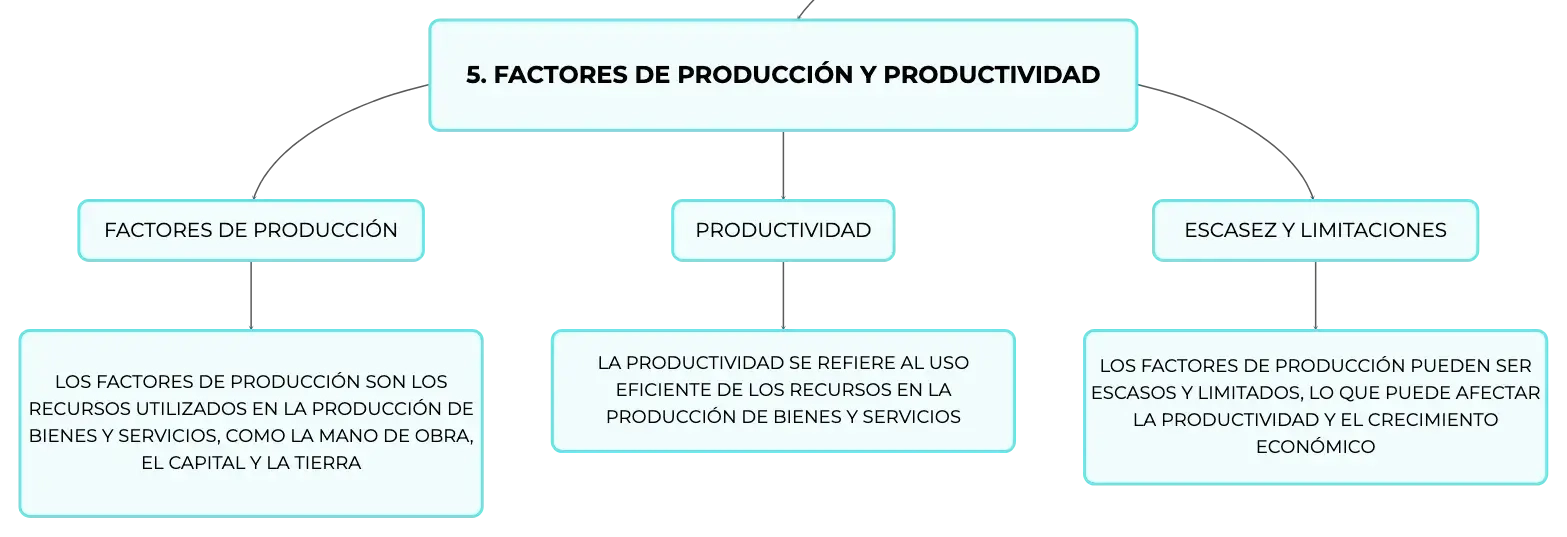 5. FACTORES DE PRODUCCIÓN Y PRODUCTIVIDAD

FACTORES DE PRODUCCIÓN

LOS FACTORES DE PRODUCCIÓN SON LOS RECURSOS UTILIZADOS EN LA PRODUCCIÓN DE BIENES Y SERVICIOS, COMO LA MANO DE OBRA, EL CAPITAL Y LA TIERRA

PRODUCTIVIDAD

LA PRODUCTIVIDAD SE REFIERE AL USO EFICIENTE DE LOS RECURSOS EN LA PRODUCCIÓN DE BIENES Y SERVICIOS

ESCASEZ Y LIMITACIONES

LOS FACTORES DE PRODUCCIÓN PUEDEN SER ESCASOS Y LIMITADOS, LO QUE PUEDE AFECTAR LA PRODUCTIVIDAD Y EL CRECIMIENTO ECONÓMICO